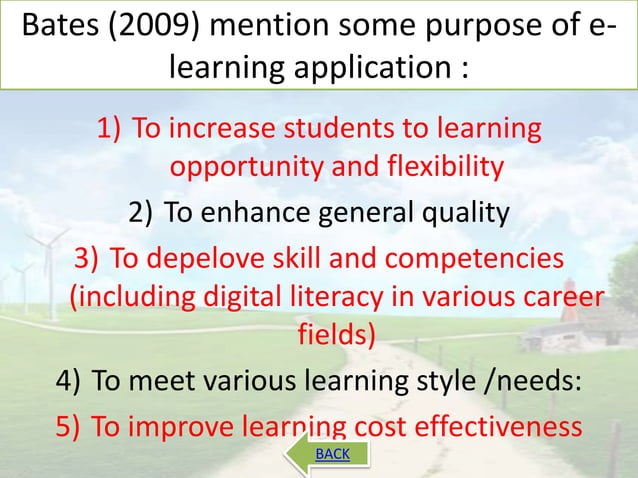 Bates (2009) mention some purpose of e-learning application :

1) To increase students to learning opportunity and flexibility

2) To enhance general quality

3) To depelove skill and competencies (including digital literacy in various career fields)

4) To meet various learning style /needs:

5) To improve learning cost effectiveness

BACK